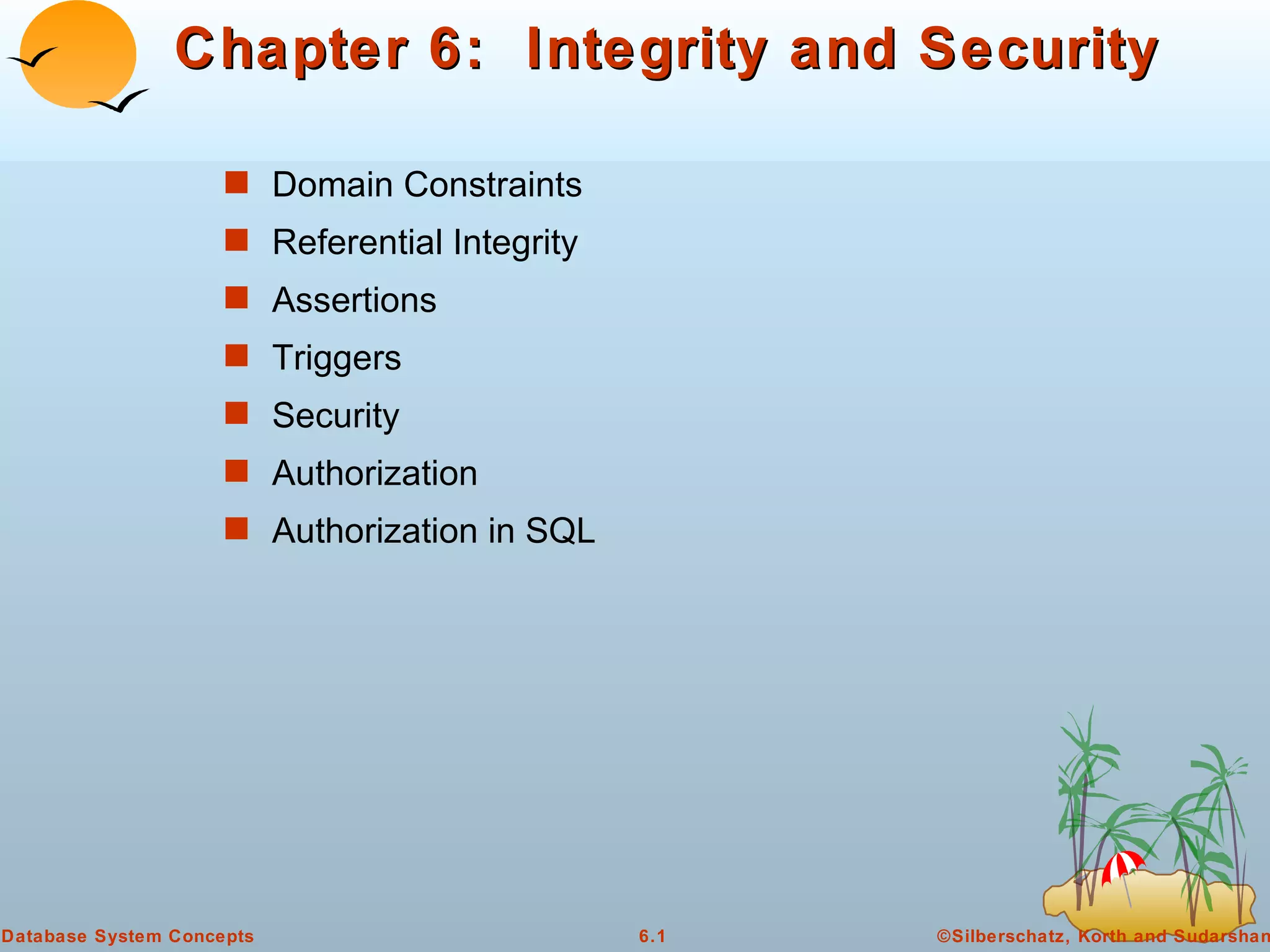 Chapter 6: Integrity and Security

Domain Constraints
Referential Integrity
Assertions
Triggers
Security
Authorization
Authorization in SQL

Database System Concepts
6.1
©Silberschatz, Korth and Sudarshan